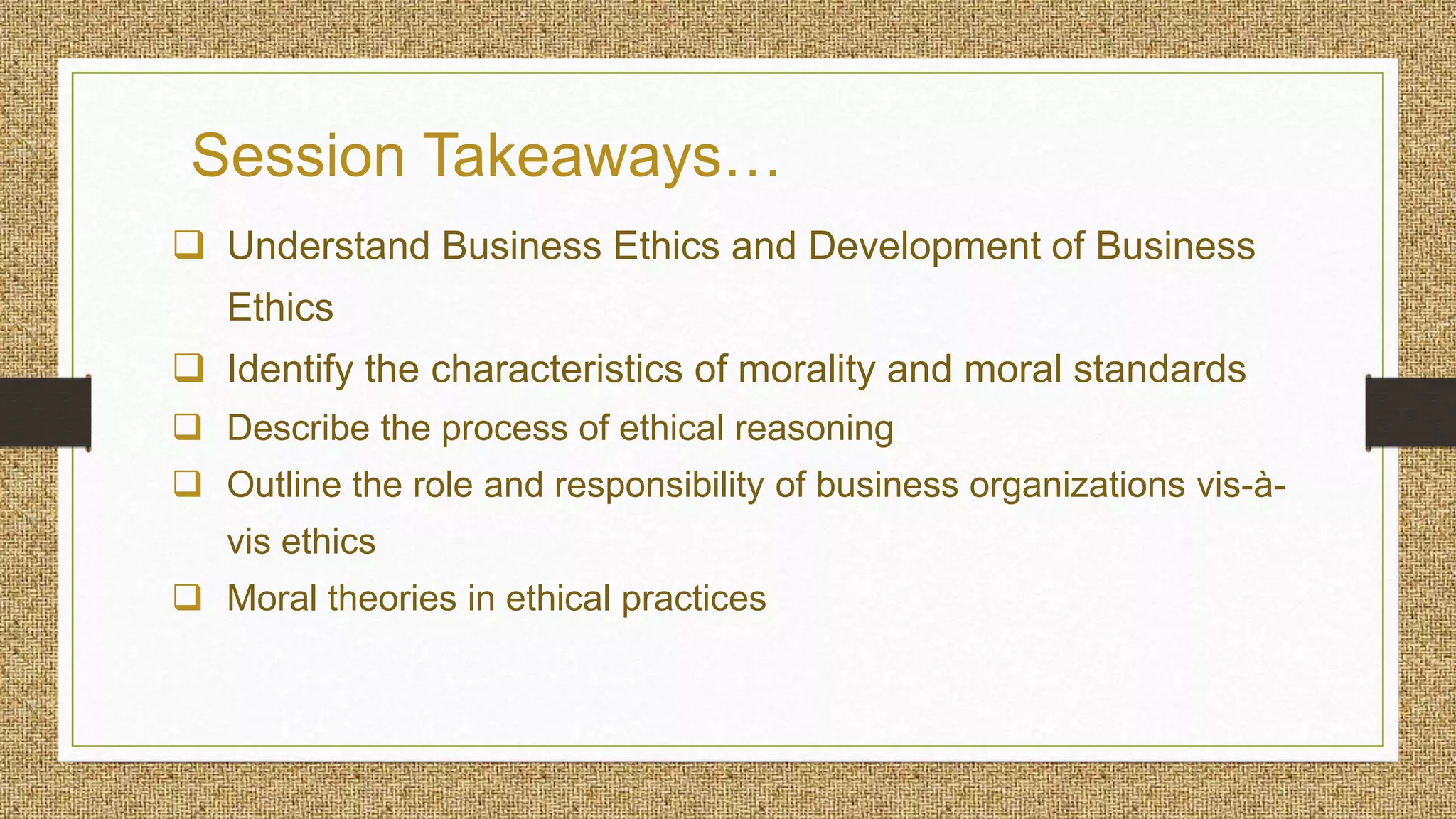 Session Takeaways…

❑ Understand Business Ethics and Development of Business Ethics
❑ Identify the characteristics of morality and moral standards
❑ Describe the process of ethical reasoning
❑ Outline the role and responsibility of business organizations vis-à-vis ethics
❑ Moral theories in ethical practices